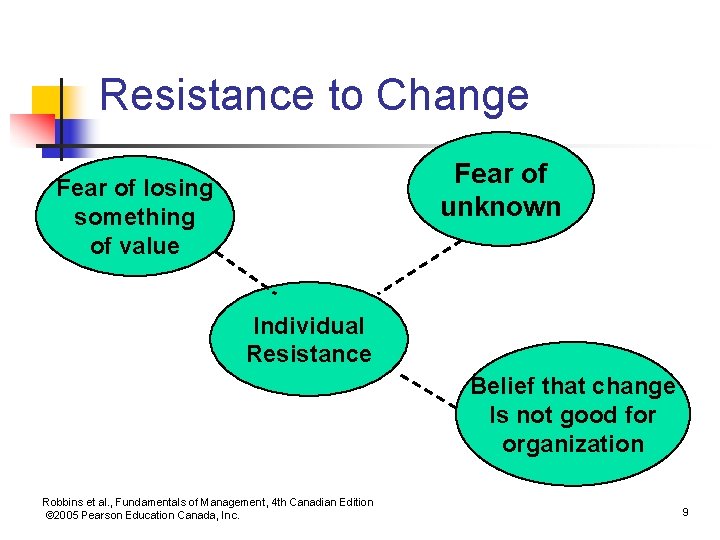 Resistance to Change

Fear of losing something of value

Fear of unknown

Individual Resistance

Belief that change Is not good for organization

Robbins et al., Fundamentals of Management, 4th Canadian Edition
©2005 Pearson Education Canada, Inc.

9